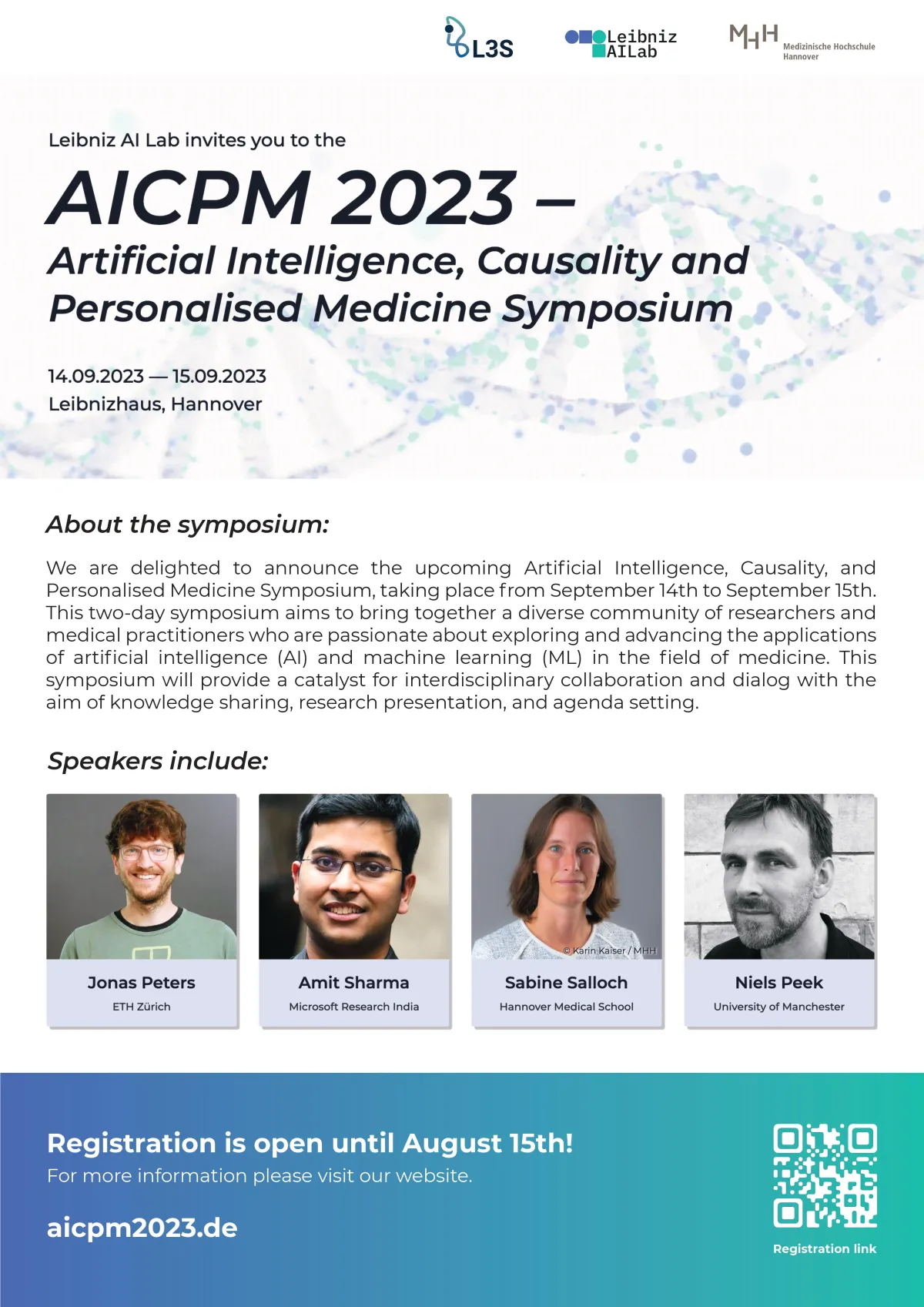 L3S

Leibniz AILab

MHH Medizinische Hochschule Hannover

Leibniz AI Lab invites you to the

AICPM 2023 –

Artificial Intelligence, Causality and Personalised Medicine Symposium

14.09.2023 — 15.09.2023
Leibnizhaus, Hannover

About the symposium:

We are delighted to announce the upcoming Artificial Intelligence, Causality, and Personalised Medicine Symposium, taking place from September 14th to September 15th. This two-day symposium aims to bring together a diverse community of researchers and medical practitioners who are passionate about exploring and advancing the applications of artificial intelligence (AI) and machine learning (ML) in the field of medicine. This symposium will provide a catalyst for interdisciplinary collaboration and dialog with the aim of knowledge sharing, research presentation, and agenda setting.

Speakers include:

Jonas Peters
ETH Zürich

Amit Sharma
Microsoft Research India

© Karin Kaiser / MHH

Sabine Salloch
Hannover Medical School

Niels Peek
University of Manchester

Registration is open until August 15th!
For more information please visit our website.

aicpm2023.de

Registration link